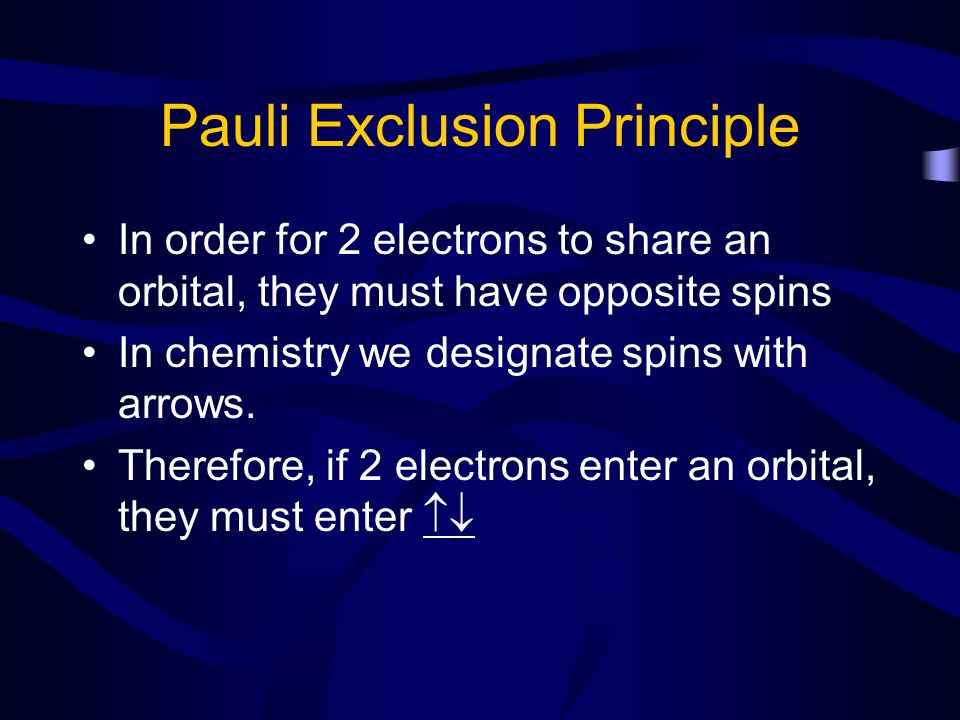 Pauli Exclusion Principle

• In order for 2 electrons to share an orbital, they must have opposite spins

• In chemistry we designate spins with arrows.

• Therefore, if 2 electrons enter an orbital, they must enter $\underline{\uparrow\downarrow}$